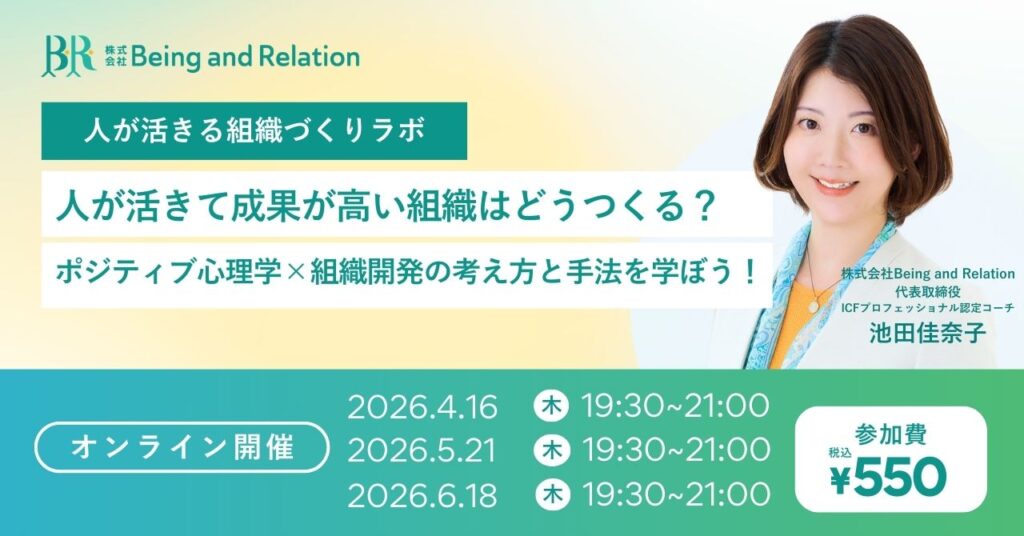 BR 株式会社 Being and Relation

人が活きる組織づくりラボ

人が活きて成果が高い組織はどうつくる？

ポジティブ心理学×組織開発の考え方と手法を学ぼう！

株式会社Being and Relation
代表取締役
ICFプロフェッショナル認定コーチ
池田佳奈子

オンライン開催

2026.4.16 木 19:30~21:00
2026.5.21 木 19:30~21:00
2026.6.18 木 19:30~21:00

参加費
税込
¥550